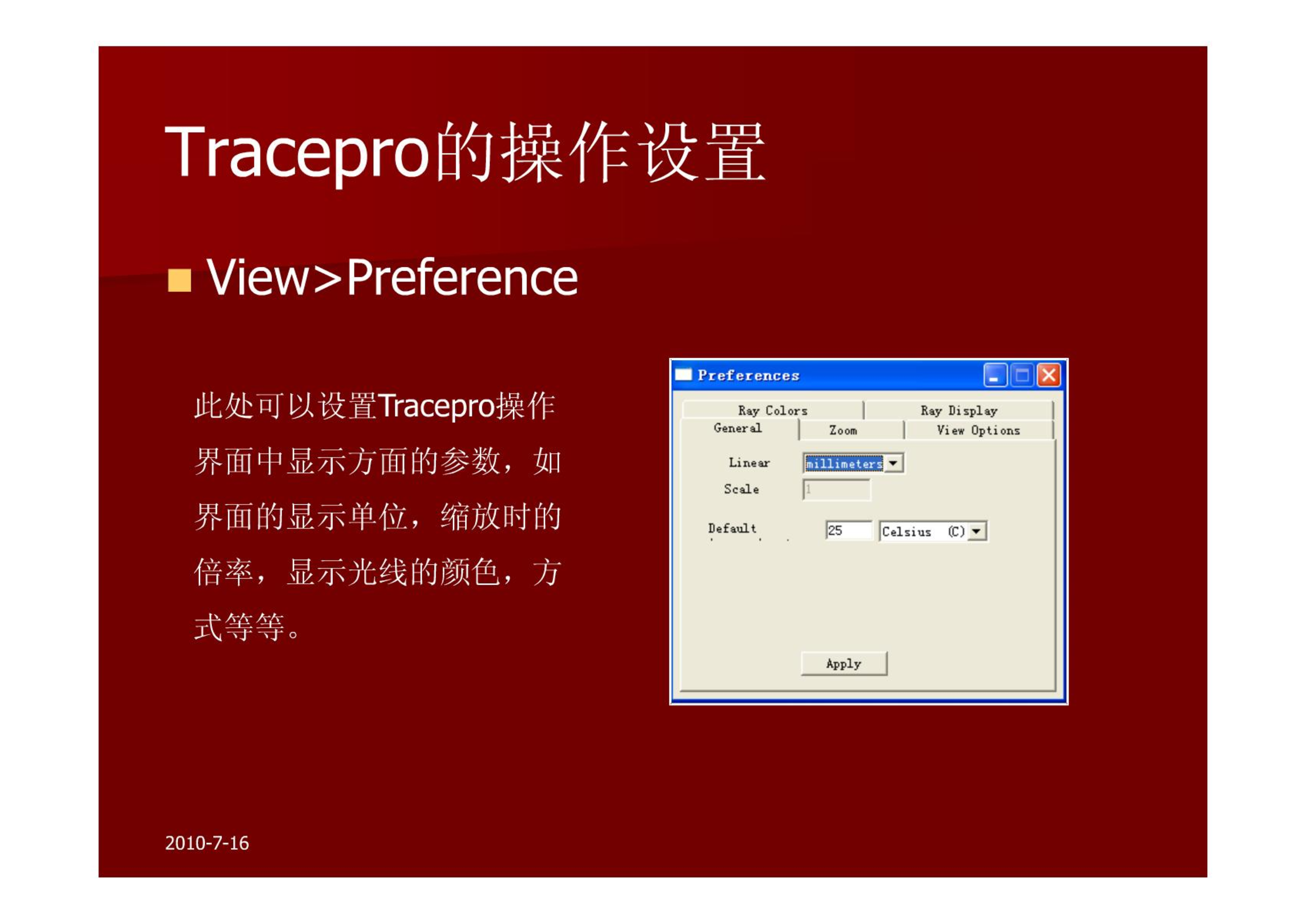 Tracepro的操作设置

View>Preference

此处可以设置Tracepro操作界面中显示方面的参数，如界面的显示单位，缩放时的倍率，显示光线的颜色，方式等等。

Preferences

Ray Colors
Ray Display
General
Zoom
View Options

Linear
millimeters
Scale
1
Default
25
Celsius (C)

Apply

2010-7-16